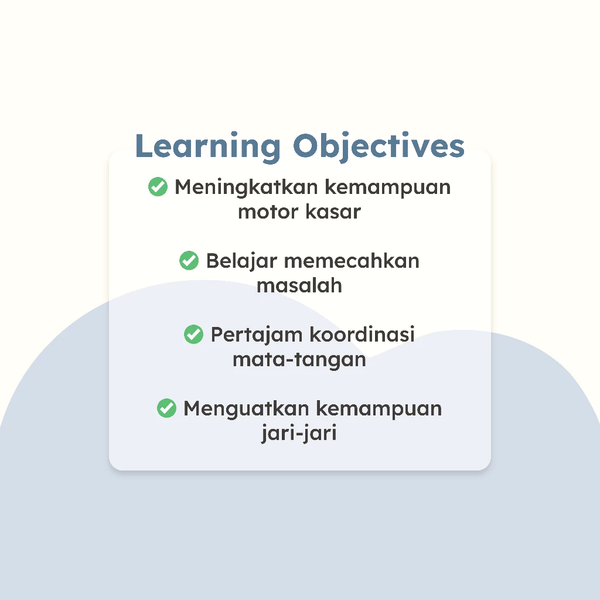 Learning Objectives

Meningkatkan kemampuan motor kasar

Belajar memecahkan masalah

Pertajam koordinasi mata-tangan

Menguatkan kemampuan jari-jari